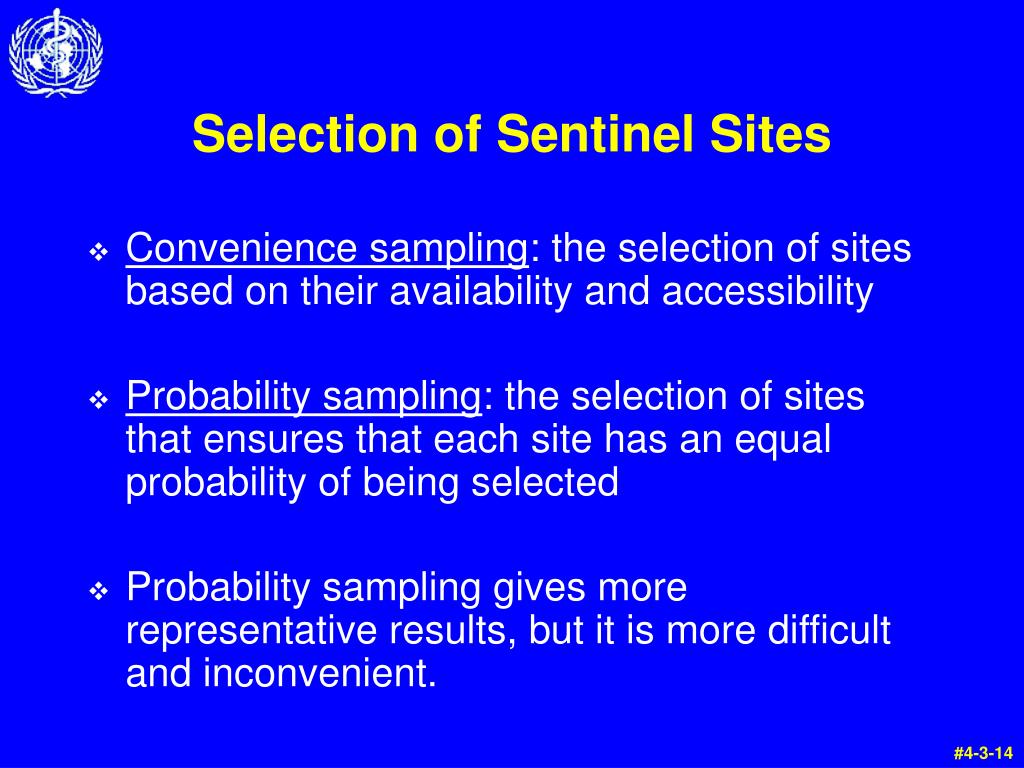 Selection of Sentinel Sites

❖ Convenience sampling: the selection of sites based on their availability and accessibility

❖ Probability sampling: the selection of sites that ensures that each site has an equal probability of being selected

❖ Probability sampling gives more representative results, but it is more difficult and inconvenient.

#4-3-14